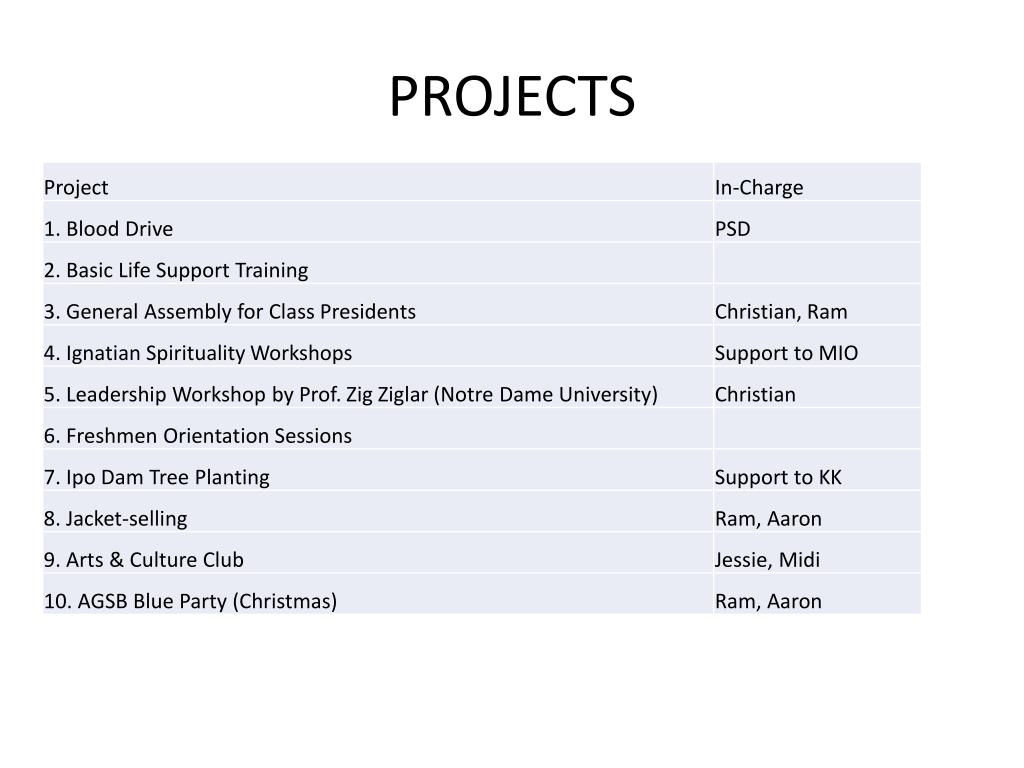 PROJECTS

| Project | In-Charge |
|---|---|
| 1. Blood Drive | PSD |
| 2. Basic Life Support Training | |
| 3. General Assembly for Class Presidents | Christian, Ram |
| 4. Ignatian Spirituality Workshops | Support to MIO |
| 5. Leadership Workshop by Prof. Zig Ziglar (Notre Dame University) | Christian |
| 6. Freshmen Orientation Sessions | |
| 7. Ipo Dam Tree Planting | Support to KK |
| 8. Jacket-selling | Ram, Aaron |
| 9. Arts & Culture Club | Jessie, Midi |
| 10. AGSB Blue Party (Christmas) | Ram, Aaron |